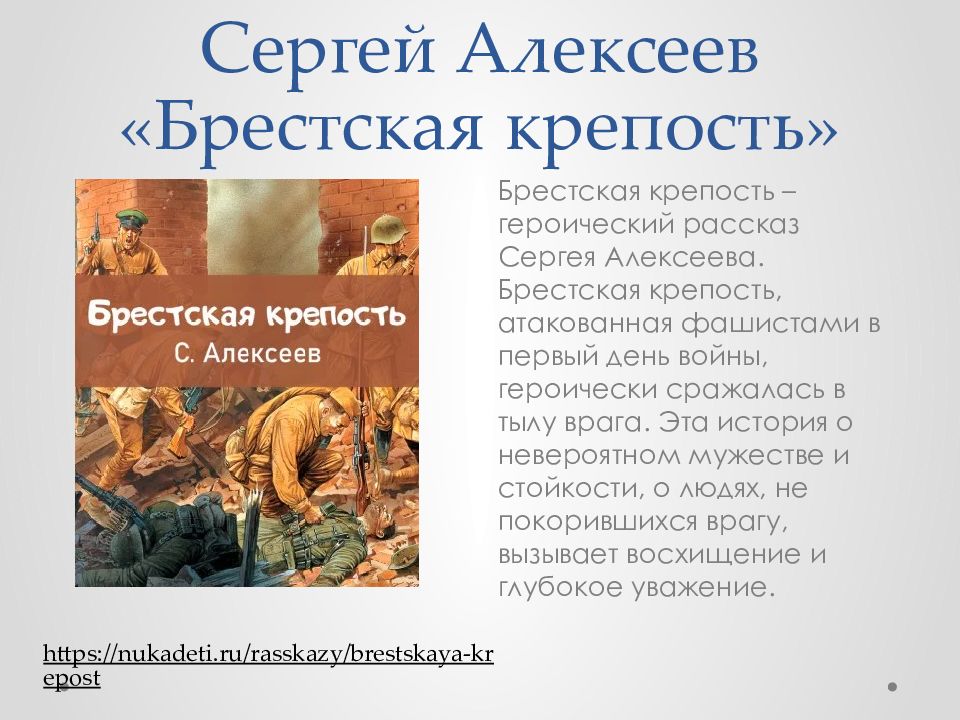 Сергей Алексеев
«Брестская крепость»

Брестская крепость
С. Алексеев

Брестская крепость – героический рассказ Сергея Алексеева. Брестская крепость, атакованная фашистами в первый день войны, героически сражалась в тылу врага. Эта история о невероятном мужестве и стойкости, о людях, не покорившихся врагу, вызывает восхищение и глубокое уважение.

https://nukadeti.ru/rasskazy/brestskaya-krepost